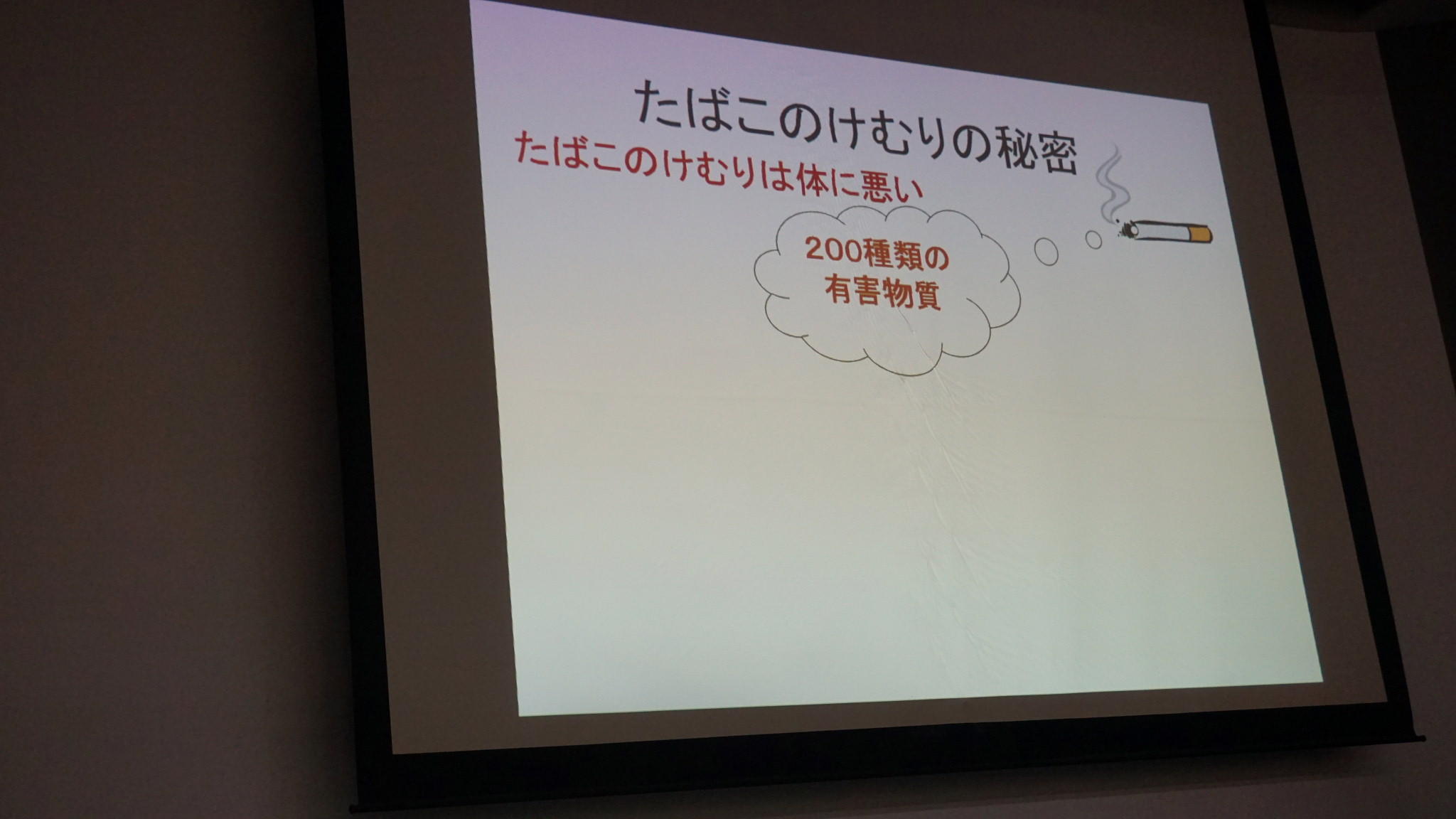 たばこのけむりの秘密

たばこのけむりは体に悪い

200種類の
有害物質